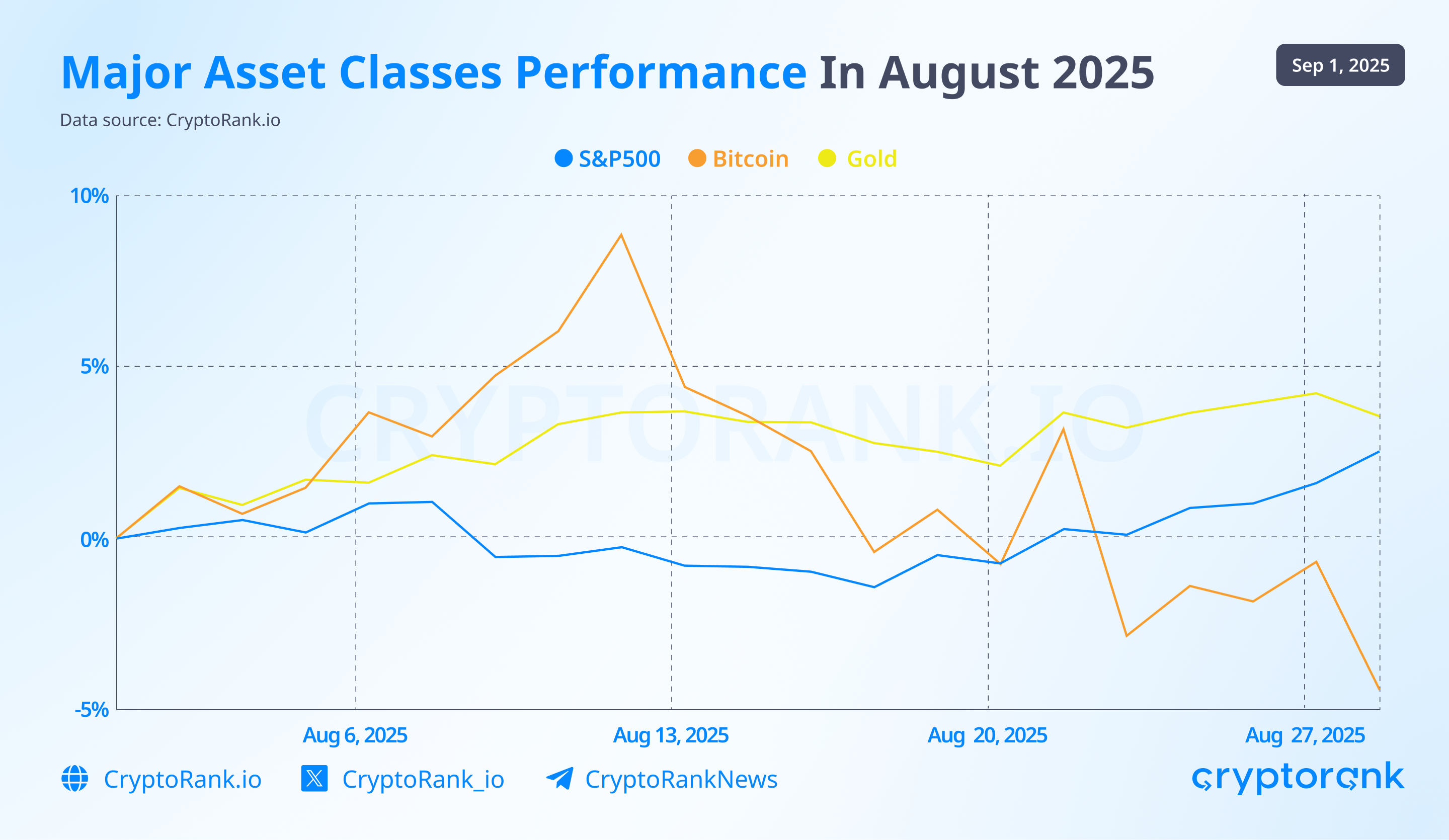 Major Asset Classes Performance In August 2025

Sep 1, 2025

Data source: CryptoRank.io

S&P500 Bitcoin Gold

10%
5%
0%
-5%

CRYPTORANK.IO

Aug 6, 2025
Aug 13, 2025
Aug 20, 2025
Aug 27, 2025

CryptoRank.io CryptoRank_io CryptoRankNews

cryptorank